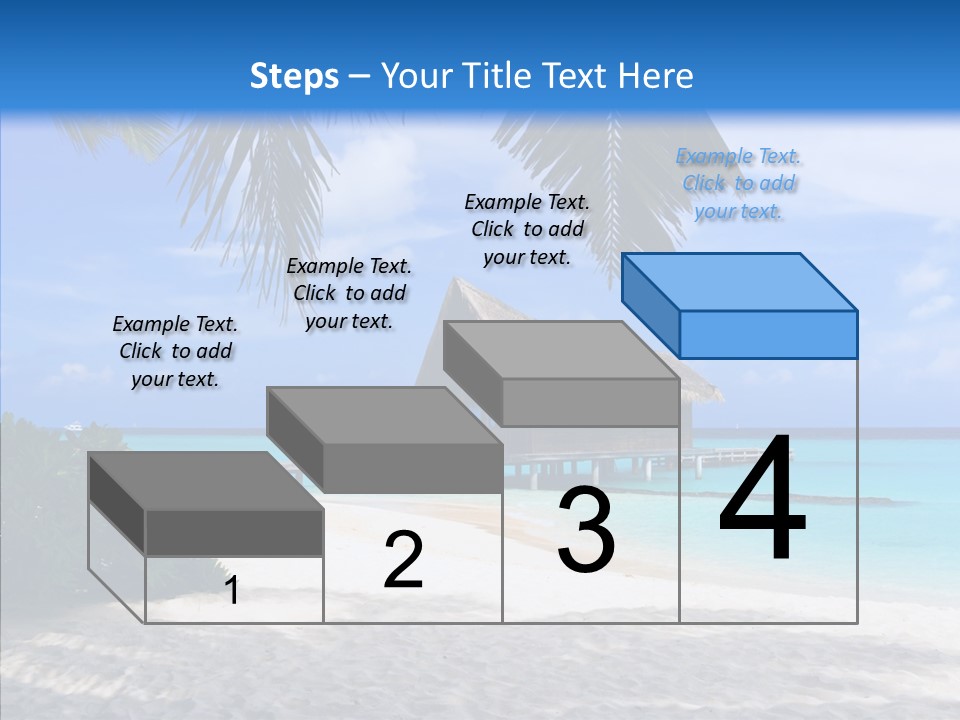 Steps – Your Title Text Here

Example Text. Click to add your text.

Example Text. Click to add your text.

Example Text. Click to add your text.

Example Text. Click to add your text.

1

2

3

4